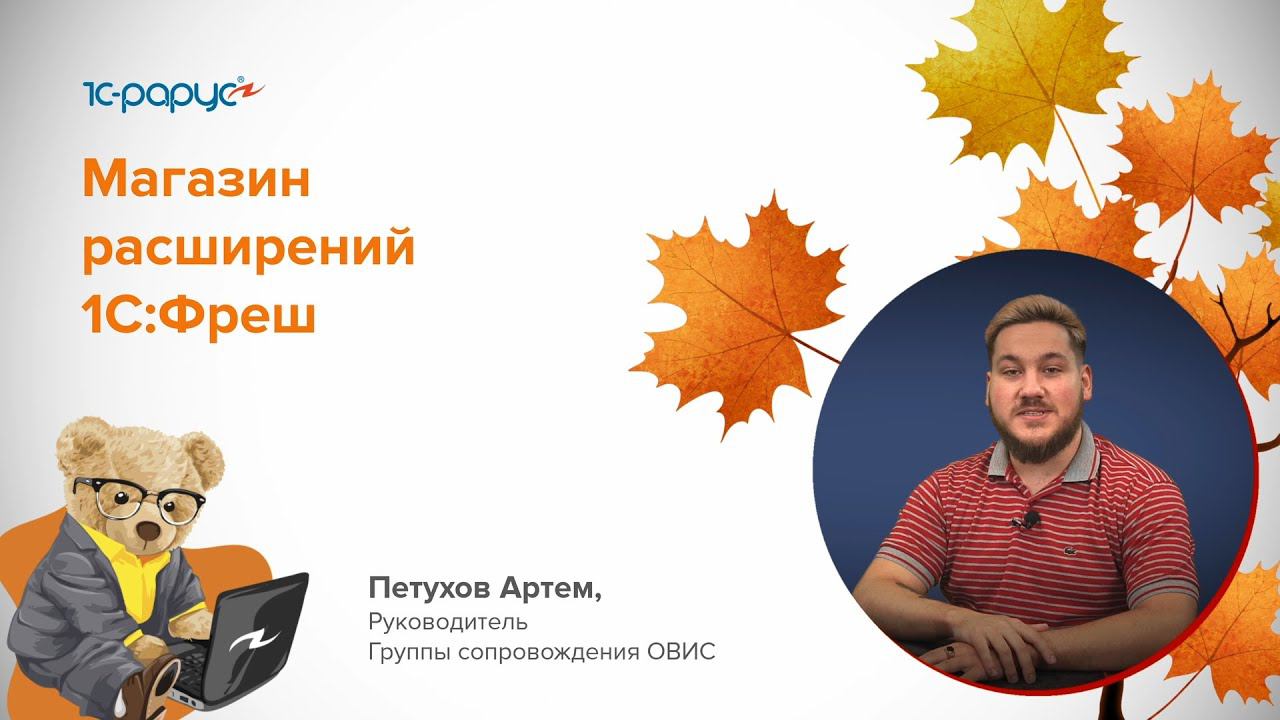 1С-рарус

Магазин расширений 1С:Фреш

Петухов Артем,
Руководитель
Группы сопровождения ОВИС